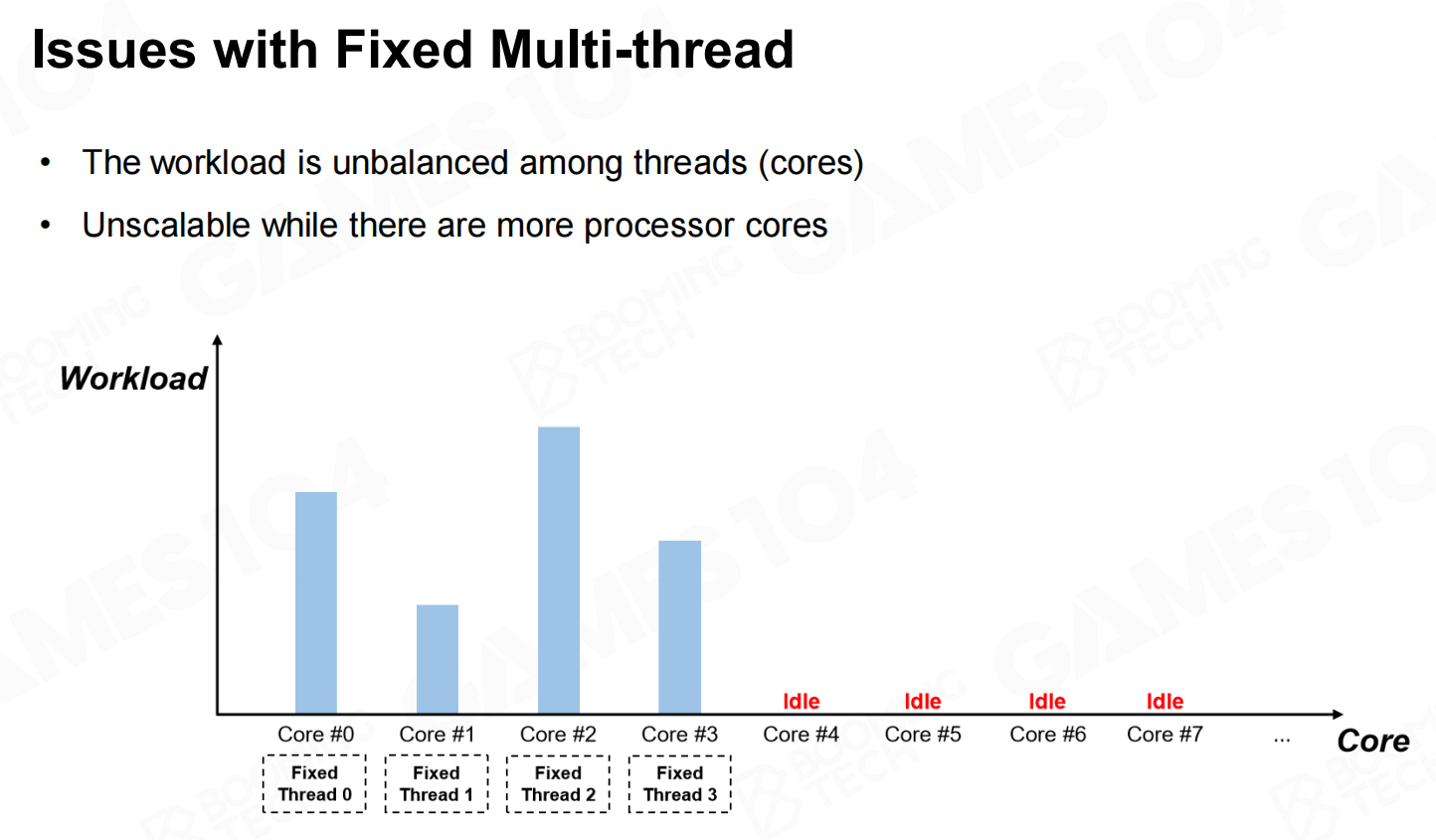 Issues with Fixed Multi-thread

• The workload is unbalanced among threads (cores)

• Unscalable while there are more processor cores

Workload

Idle Idle Idle Idle

Core #0 Core #1 Core #2 Core #3 Core #4 Core #5 Core #6 Core #7 ... Core

Fixed Thread 0

Fixed Thread 1

Fixed Thread 2

Fixed Thread 3

GAMES104 BOOMING TECH